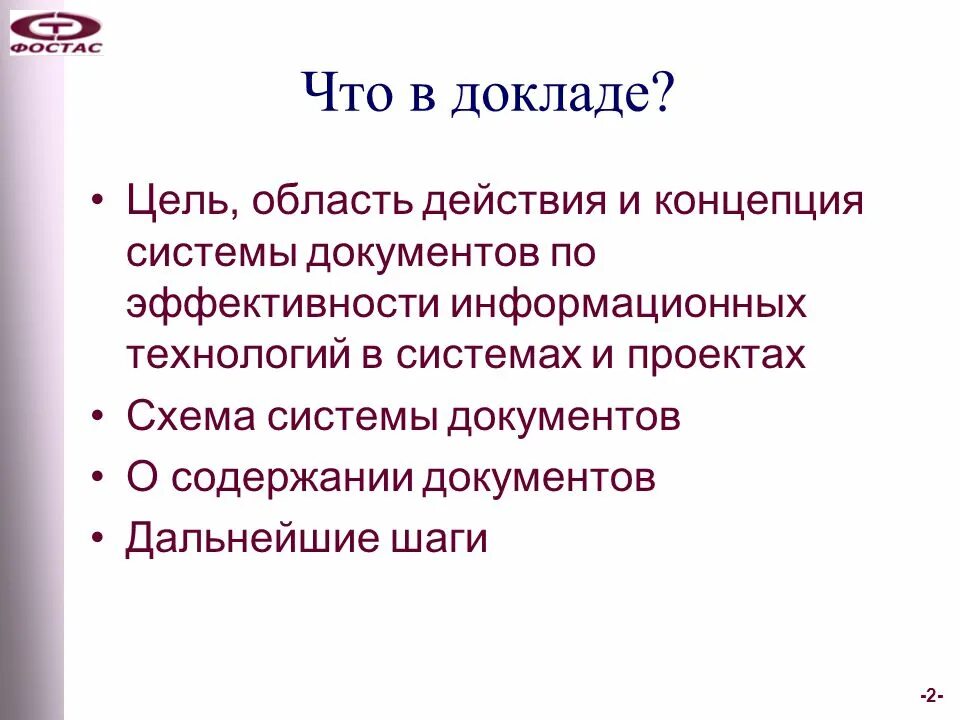 ФОСТАС

Что в докладе?

• Цель, область действия и концепция системы документов по эффективности информационных технологий в системах и проектах
• Схема системы документов
• О содержании документов
• Дальнейшие шаги

-2-